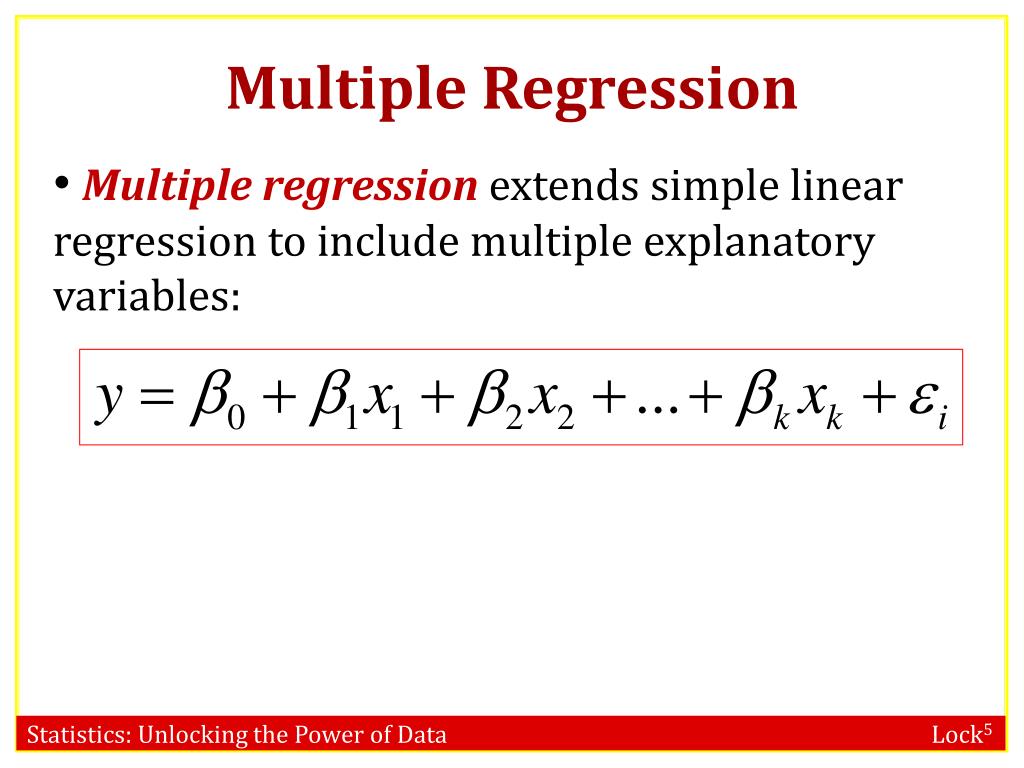 Multiple Regression

• Multiple regression extends simple linear regression to include multiple explanatory variables:

$y = \beta_0 + \beta_1 x_1 + \beta_2 x_2 + \ldots + \beta_k x_k + \varepsilon_i$

Statistics: Unlocking the Power of Data

Lock$^5$